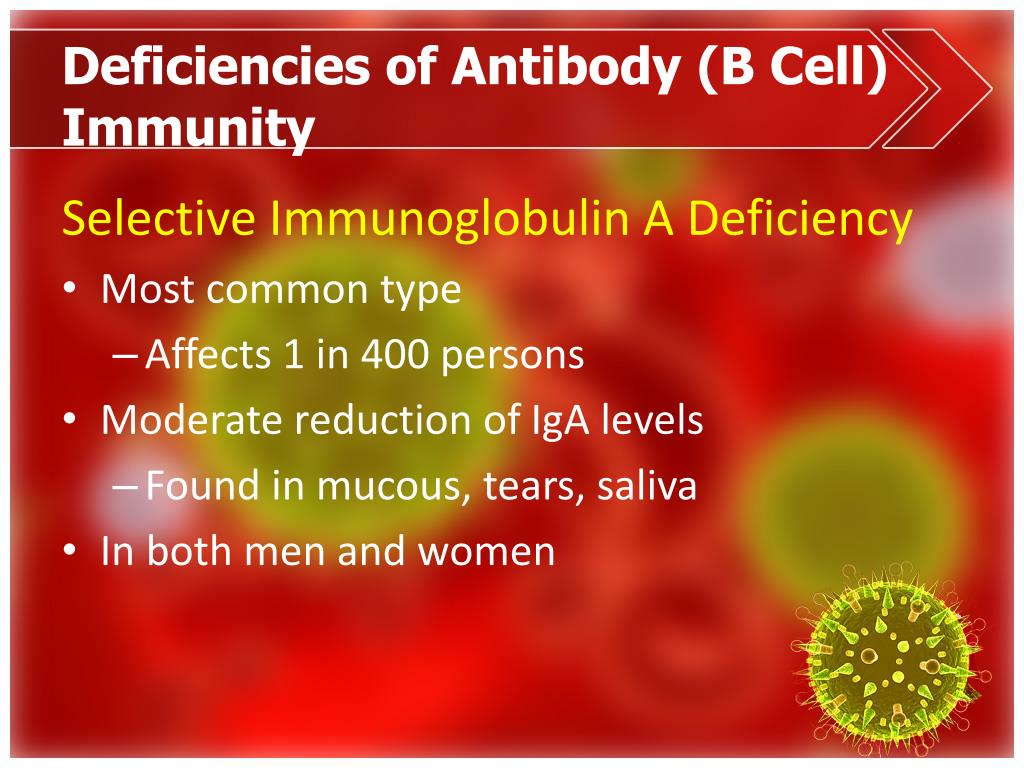 Deficiencies of Antibody (B Cell) Immunity

Selective Immunoglobulin A Deficiency

• Most common type
– Affects 1 in 400 persons
• Moderate reduction of IgA levels
– Found in mucous, tears, saliva
• In both men and women